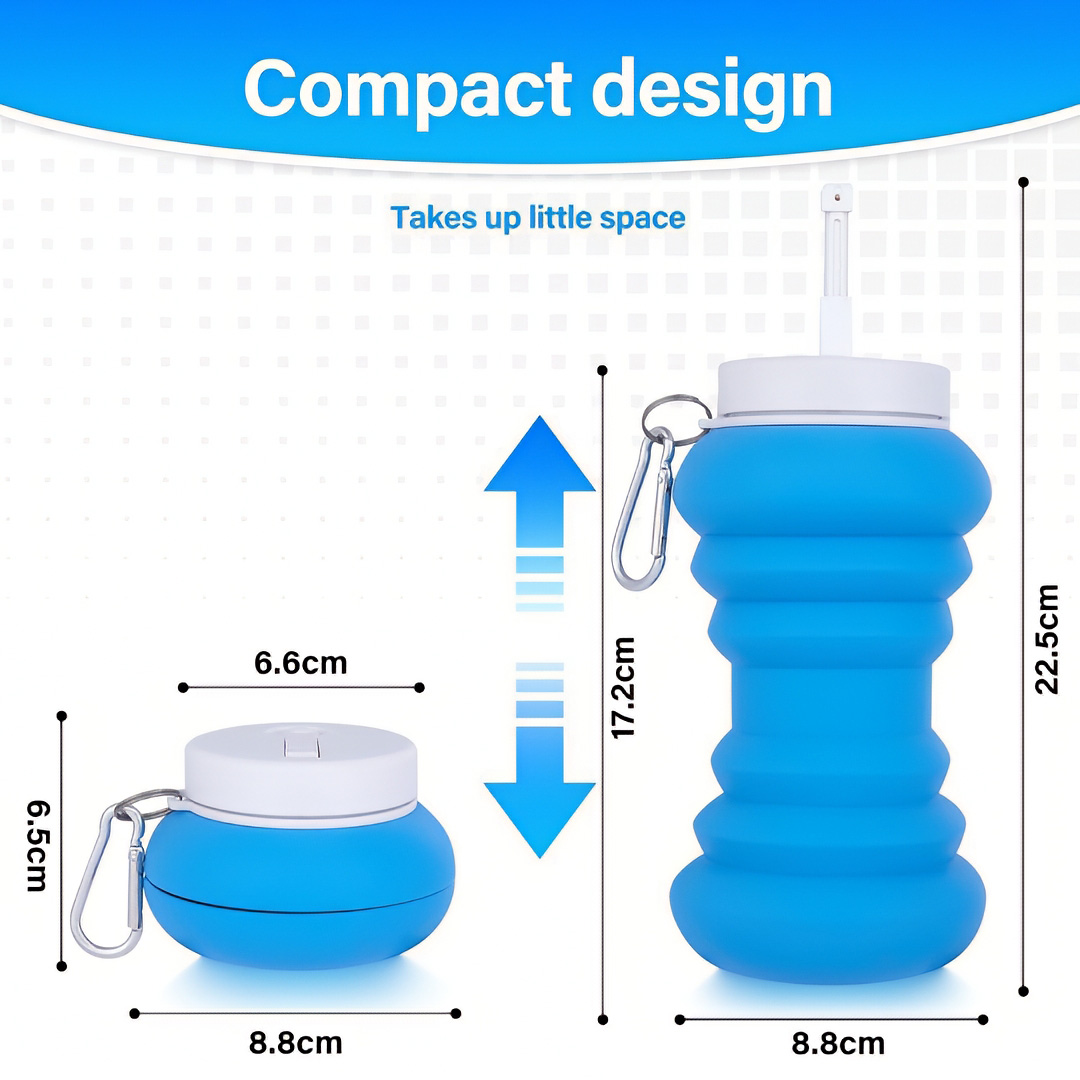 Compact design

Takes up little space

6.6cm

6.5cm

8.8cm

17.2cm

22.5cm

8.8cm